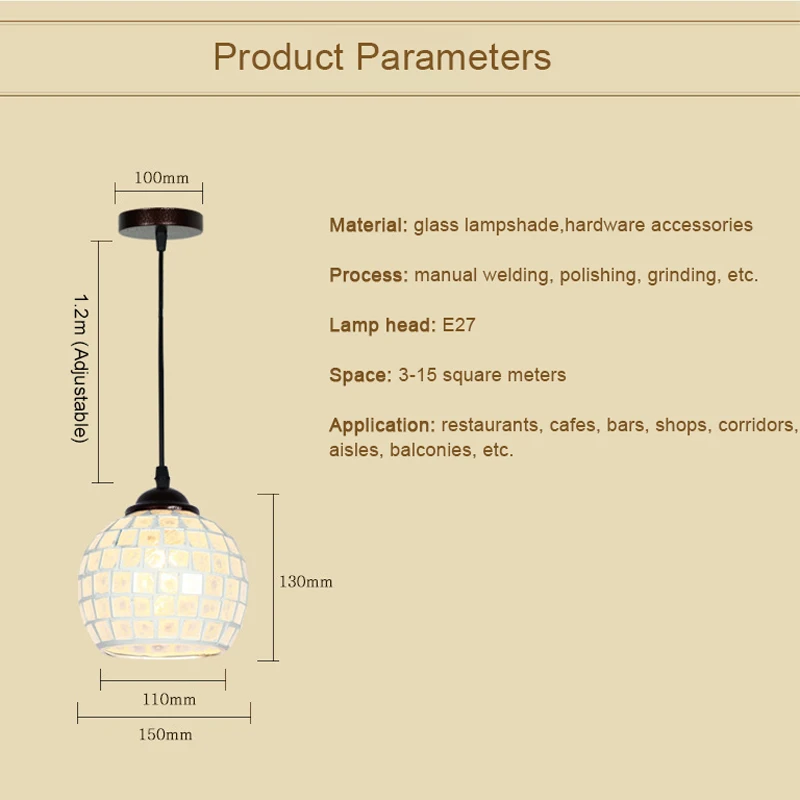 Product Parameters

100mm

1.2m (Adjustable)

130mm

110mm

150mm

Material: glass lampshade,hardware accessories

Process: manual welding, polishing, grinding, etc.

Lamp head: E27

Space: 3-15 square meters

Application: restaurants, cafes, bars, shops, corridors, aisles, balconies, etc.